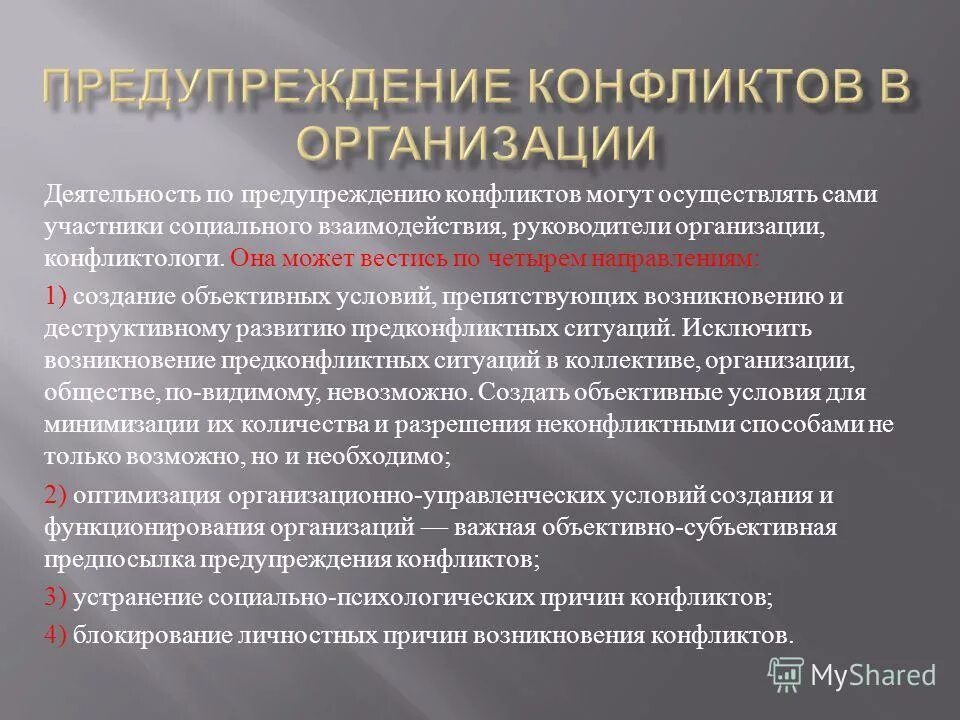 ПРЕДУПРЕЖДЕНИЕ КОНФЛИКТОВ В ОРГАНИЗАЦИИ

Деятельность по предупреждению конфликтов могут осуществлять сами участники социального взаимодействия, руководители организации, конфликтологи. Она может вестись по четырем направлениям:

1) создание объективных условий, препятствующих возникновению и деструктивному развитию предконфликтных ситуаций. Исключить возникновение предконфликтных ситуаций в коллективе, организации, обществе, по-видимому, невозможно. Создать объективные условия для минимизации их количества и разрешения неконфликтными способами не только возможно, но и необходимо;

2) оптимизация организационно-управленческих условий создания и функционирования организаций — важная объективно-субъективная предпосылка предупреждения конфликтов;

3) устранение социально-психологических причин конфликтов;

4) блокирование личностных причин возникновения конфликтов.

MyShared